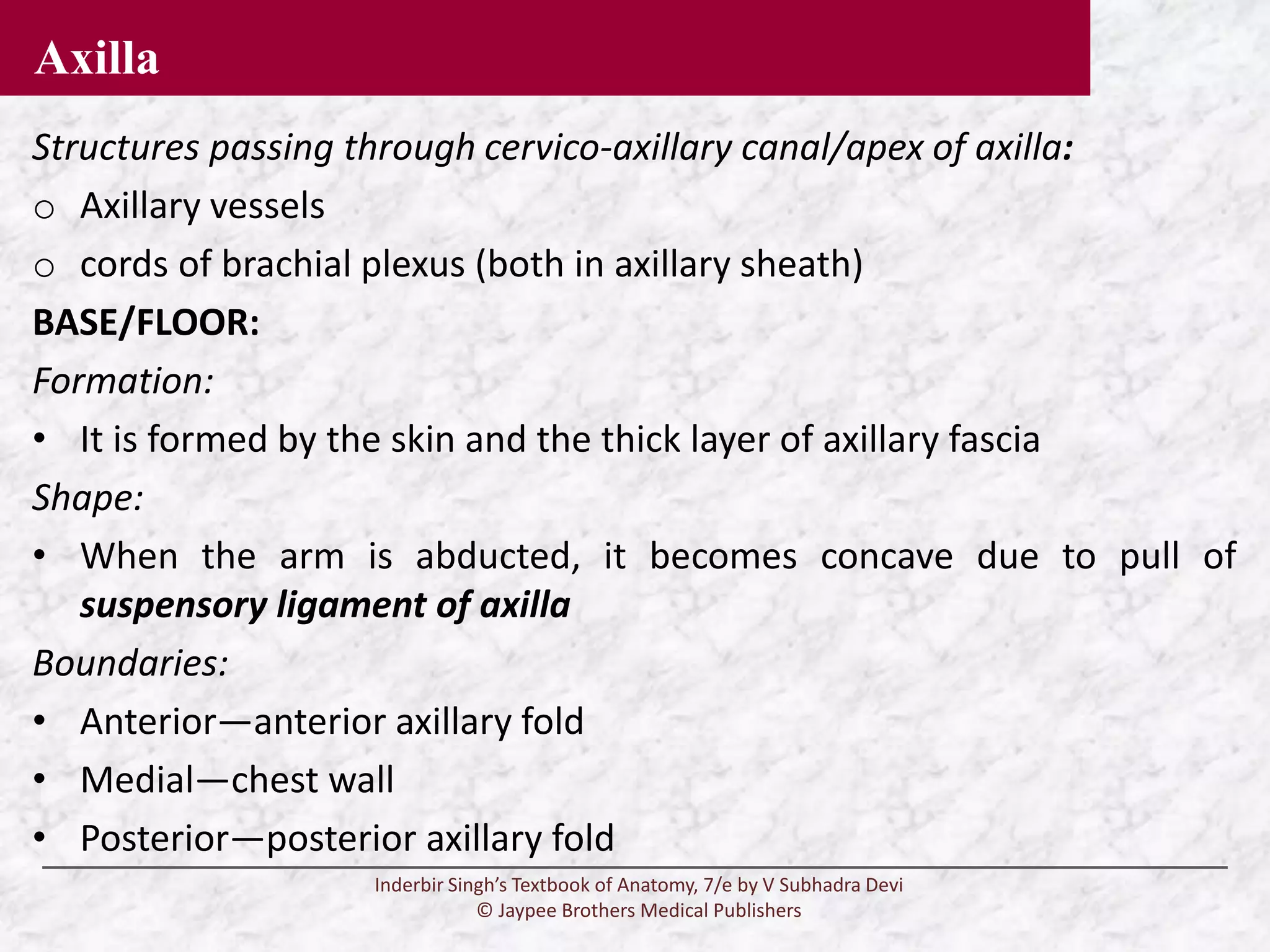 Axilla

Structures passing through cervico-axillary canal/apex of axilla:

o Axillary vessels

o cords of brachial plexus (both in axillary sheath)

BASE/FLOOR:

Formation:

• It is formed by the skin and the thick layer of axillary fascia

Shape:

• When the arm is abducted, it becomes concave due to pull of suspensory ligament of axilla

Boundaries:

• Anterior—anterior axillary fold

• Medial—chest wall

• Posterior—posterior axillary fold

Inderbir Singh's Textbook of Anatomy, 7/e by V Subhadra Devi
© Jaypee Brothers Medical Publishers